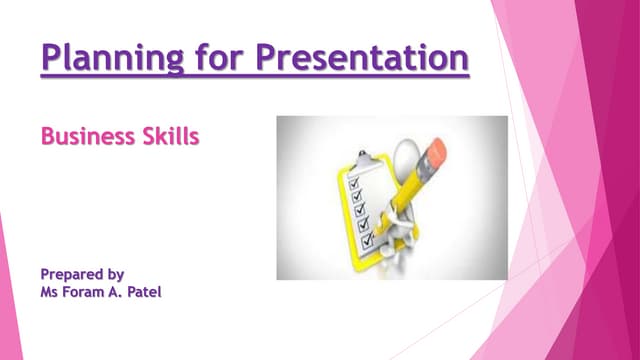 Planning for Presentation

Business Skills

Prepared by
Ms Foram A. Patel